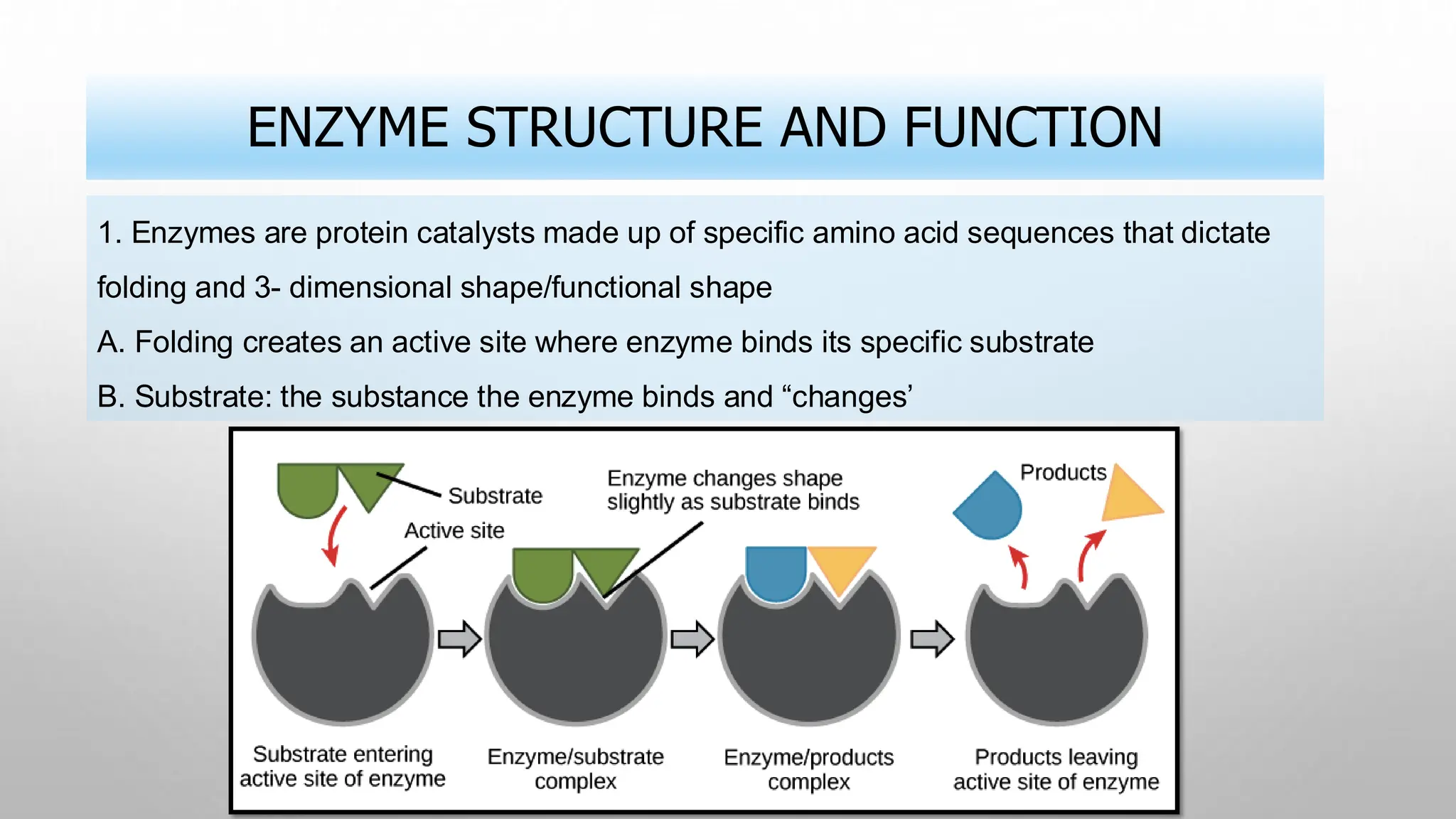 ENZYME STRUCTURE AND FUNCTION

1. Enzymes are protein catalysts made up of specific amino acid sequences that dictate folding and 3- dimensional shape/functional shape

A. Folding creates an active site where enzyme binds its specific substrate

B. Substrate: the substance the enzyme binds and “changes’

Substrate

Active site

Enzyme changes shape slightly as substrate binds

Products

Substrate entering active site of enzyme

Enzyme/substrate complex

Enzyme/products complex

Products leaving active site of enzyme